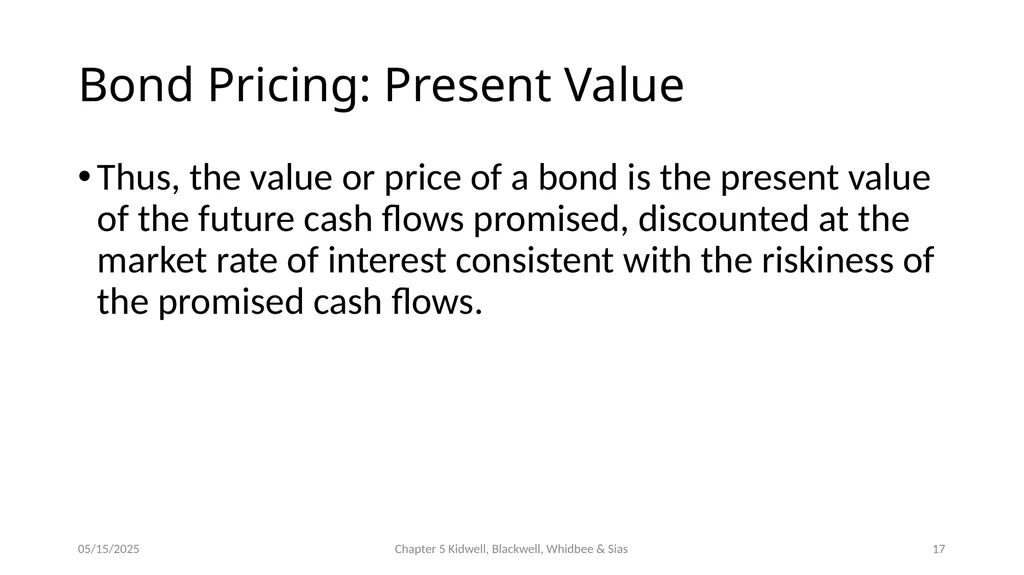 Bond Pricing: Present Value

• Thus, the value or price of a bond is the present value of the future cash flows promised, discounted at the market rate of interest consistent with the riskiness of the promised cash flows.

05/15/2025

Chapter 5 Kidwell, Blackwell, Whidbee & Sias

17